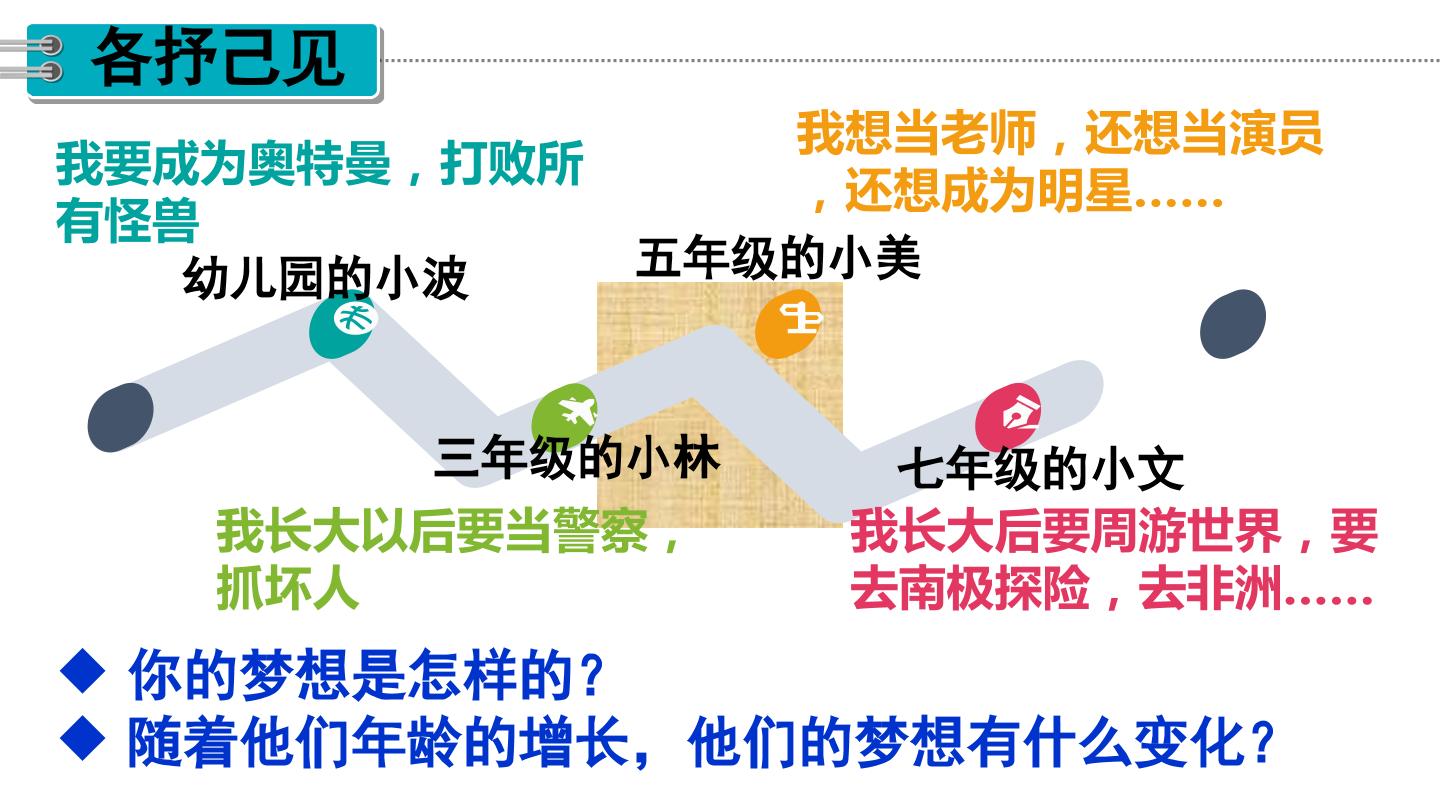 各抒己见

我要成为奥特曼，打败所有怪兽

幼儿园的小波

我想当老师，还想当演员，还想成为明星……

五年级的小美

三年级的小林

我长大以后要当警察，抓坏人

七年级的小文

我长大后要周游世界，要去南极探险，去非洲……

◆ 你的梦想是怎样的？
◆ 随着他们年龄的增长，他们的梦想有什么变化？